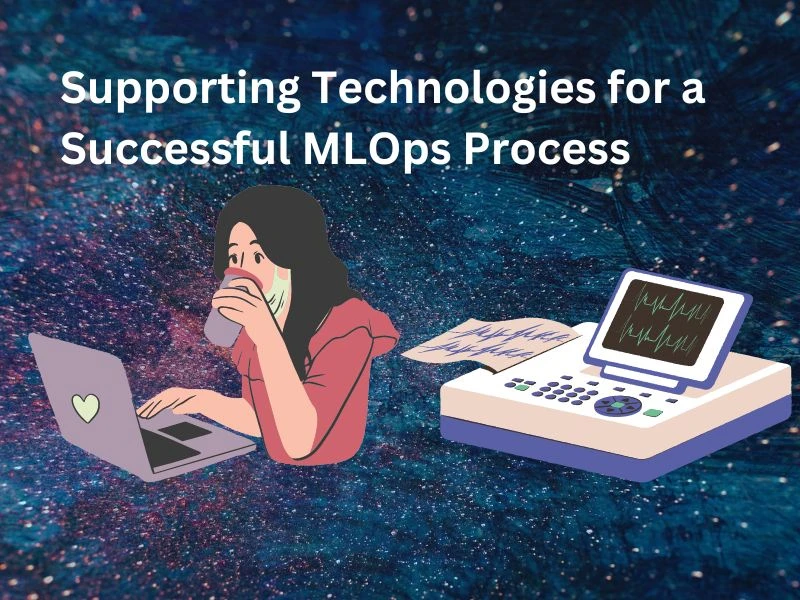 Supporting Technologies for a Successful MLOps Process